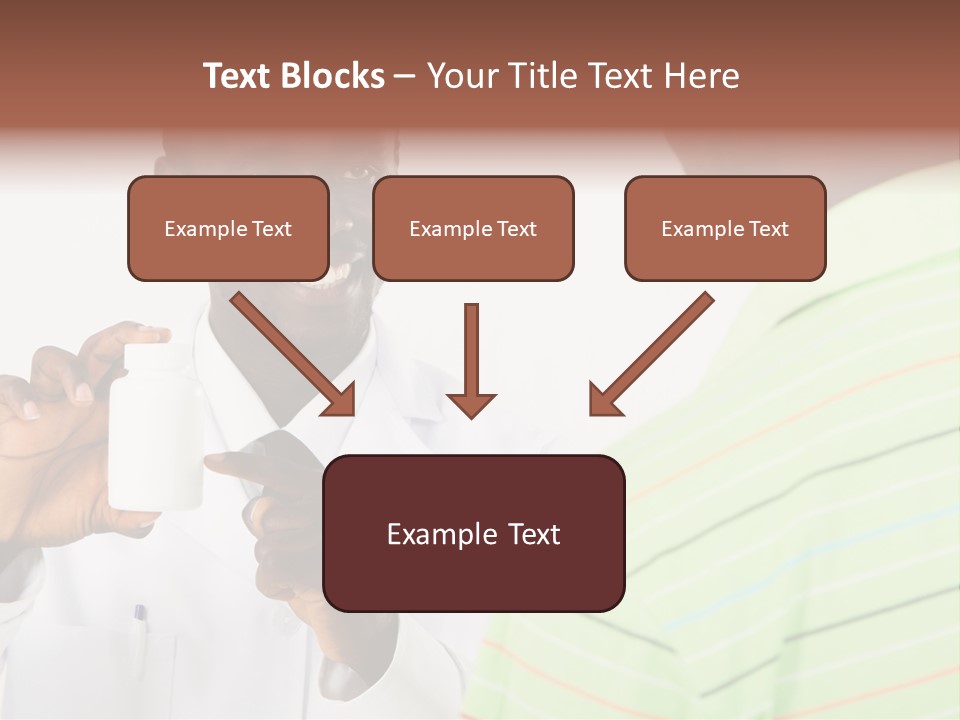 Text Blocks – Your Title Text Here

Example Text

Example Text

Example Text

Example Text